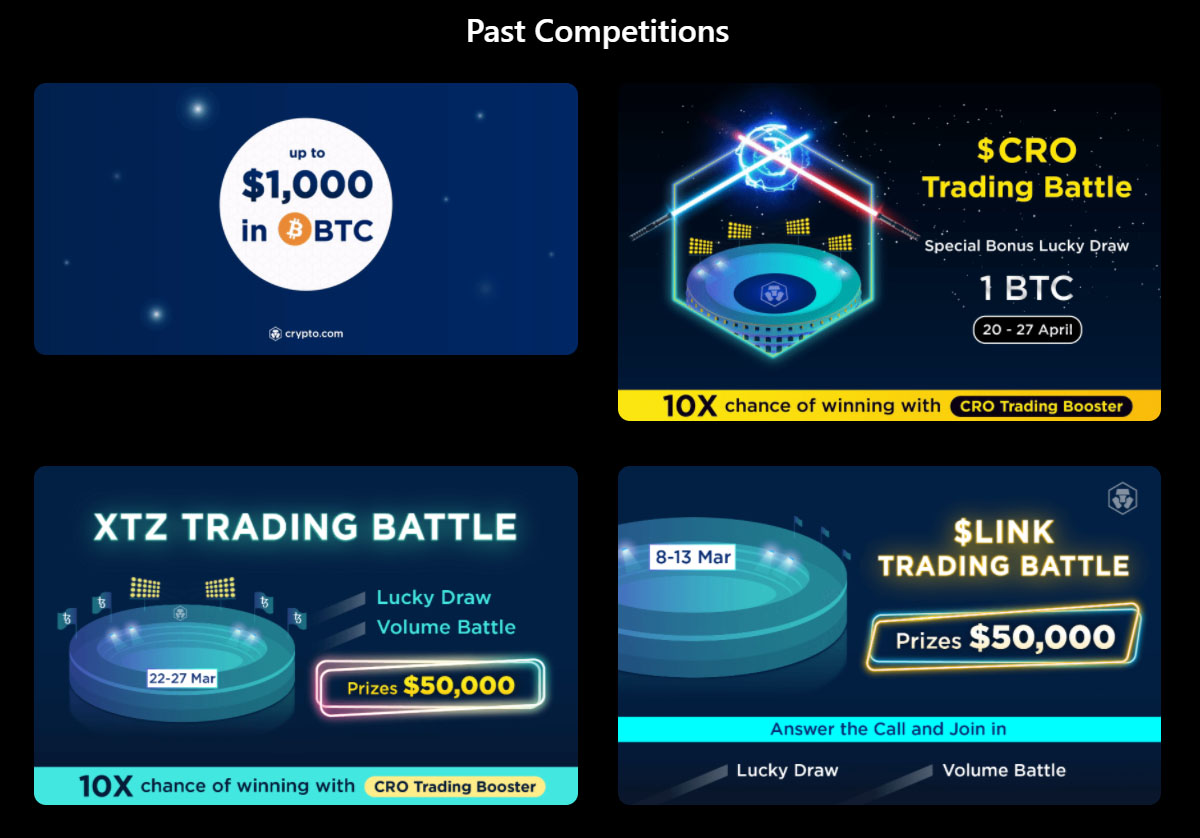 Past Competitions

up to
$1,000
in BTC

crypto.com

$CRO
Trading Battle

Special Bonus Lucky Draw

1 BTC

20 - 27 April

10X chance of winning with CRO Trading Booster

XTZ TRADING BATTLE

Lucky Draw
Volume Battle

22-27 Mar

Prizes $50,000

10X chance of winning with CRO Trading Booster

8-13 Mar

$LINK
TRADING BATTLE

Prizes $50,000

Answer the Call and Join in

Lucky Draw
Volume Battle